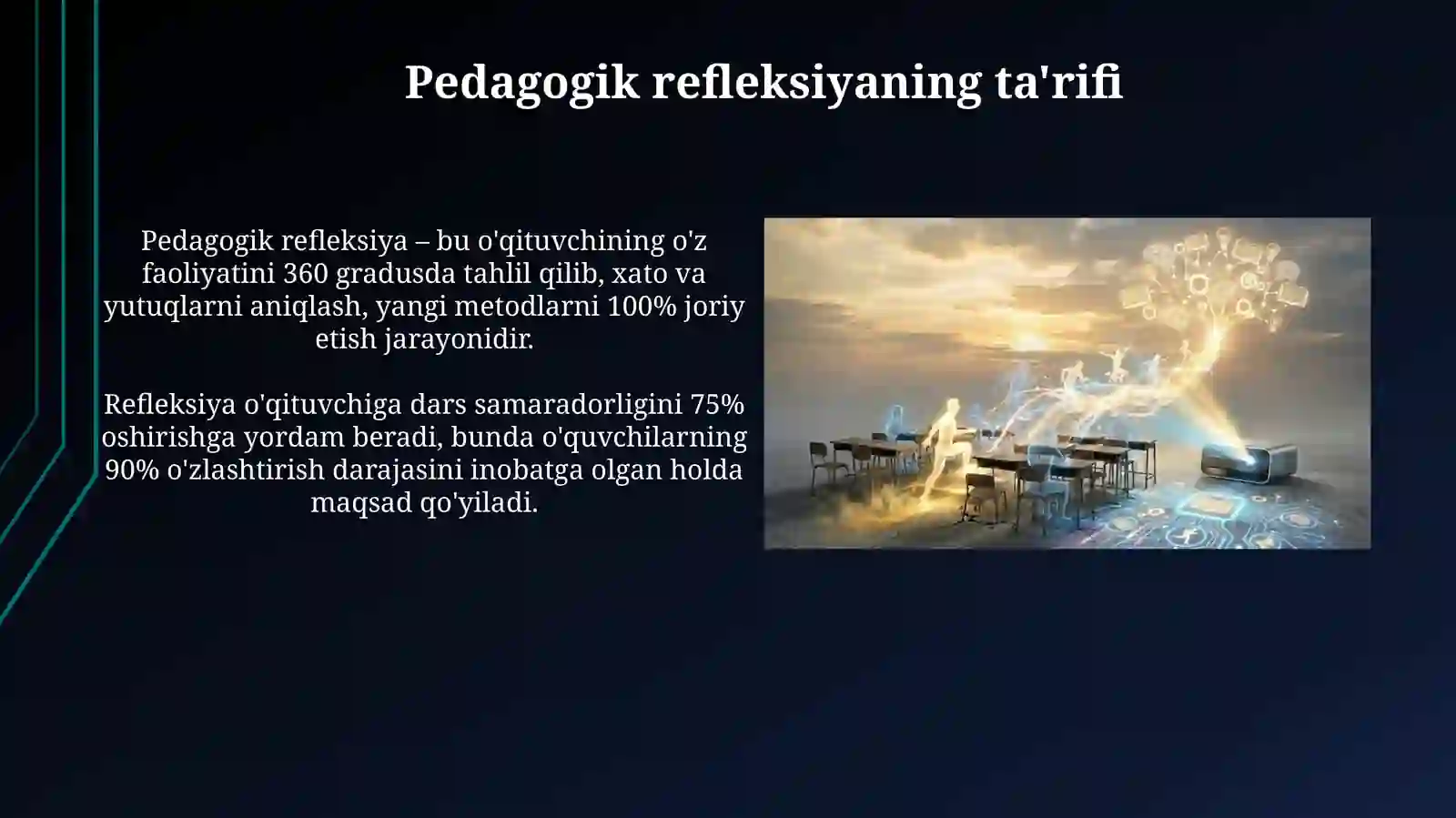 Pedagogik refleksiyaning ta'rifi

Pedagogik refleksiya – bu o'qituvchining o'z faoliyatini 360 gradusda tahlil qilib, xato va yutuqlarni aniqlash, yangi metodlarni 100% joriy etish jarayonidir.

Refleksiya o'qituvchiga dars samaradorligini 75% oshirishga yordam beradi, bunda o'quvchilarning 90% o'zlashtirish darajasini inobatga olgan holda maqsad qo'yiladi.